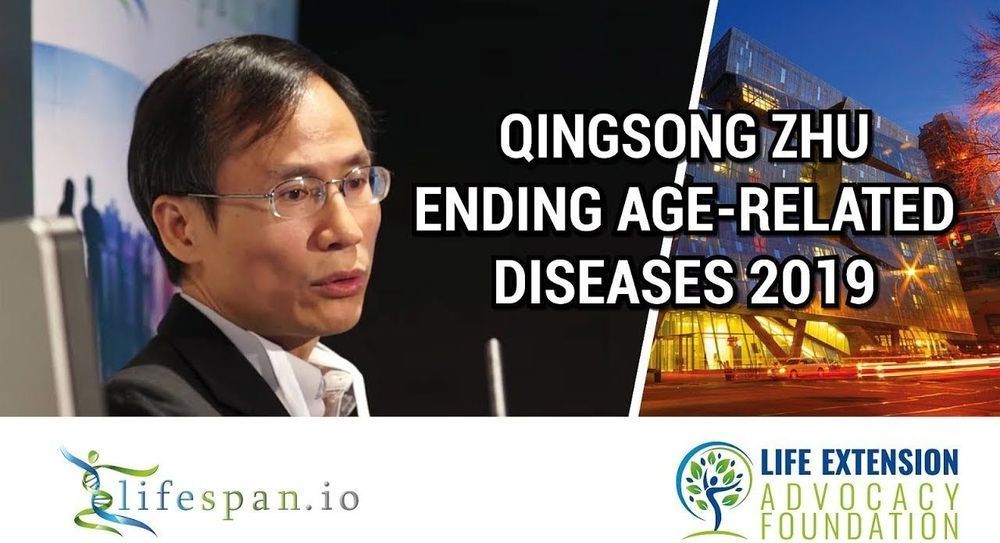 QINGSONG ZHU
ENDING AGE-RELATED
DISEASES 2019

lifespan.io

LIFE EXTENSION
ADVOCACY
FOUNDATION